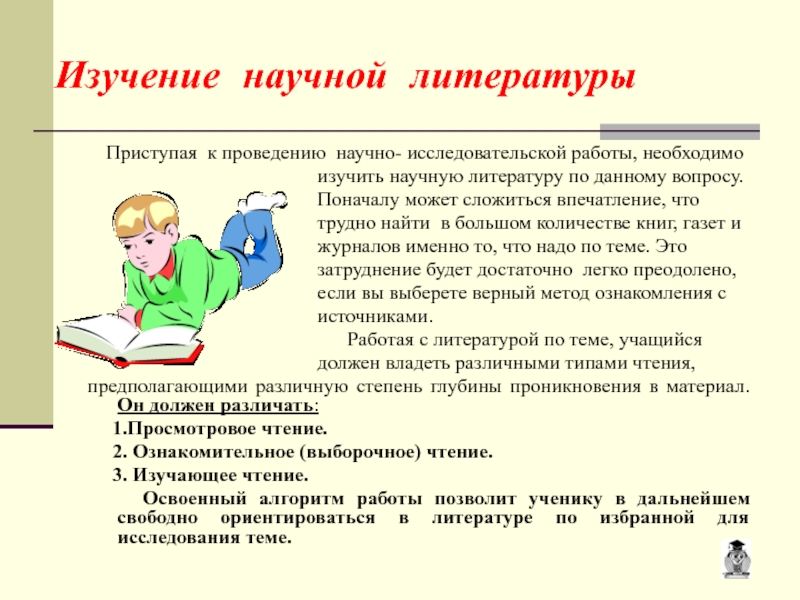 Изучение научной литературы

Приступая к проведению научно- исследовательской работы, необходимо изучить научную литературу по данному вопросу. Поначалу может сложиться впечатление, что трудно найти в большом количестве книг, газет и журналов именно то, что надо по теме. Это затруднение будет достаточно легко преодолено, если вы выберете верный метод ознакомления с источниками.

Работая с литературой по теме, учащийся должен владеть различными типами чтения, предполагающими различную степень глубины проникновения в материал.

Он должен различать:

1.Просмотровое чтение.

2. Ознакомительное (выборочное) чтение.

3. Изучающее чтение.

Освоенный алгоритм работы позволит ученику в дальнейшем свободно ориентироваться в литературе по избранной для исследования теме.